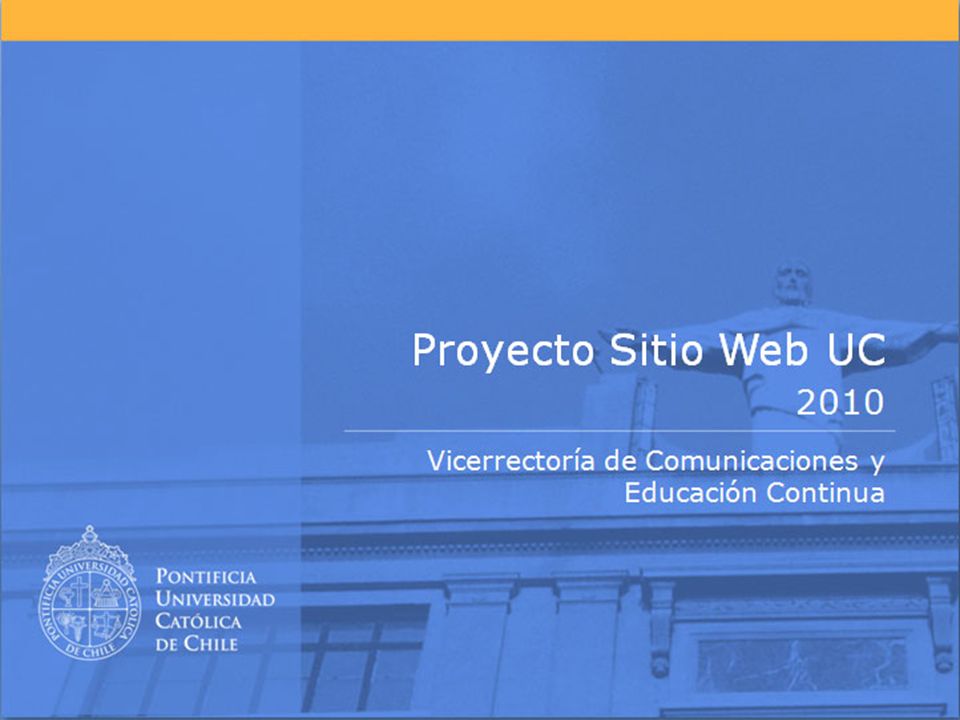 Proyecto Sitio Web UC
2010

Vicerrectoría de Comunicaciones y Educación Continua

PONTIFICIA UNIVERSIDAD CATÓLICA DE CHILE

PONTIFICIA UNIVERSIDAD CATÓLICA DE CHILE